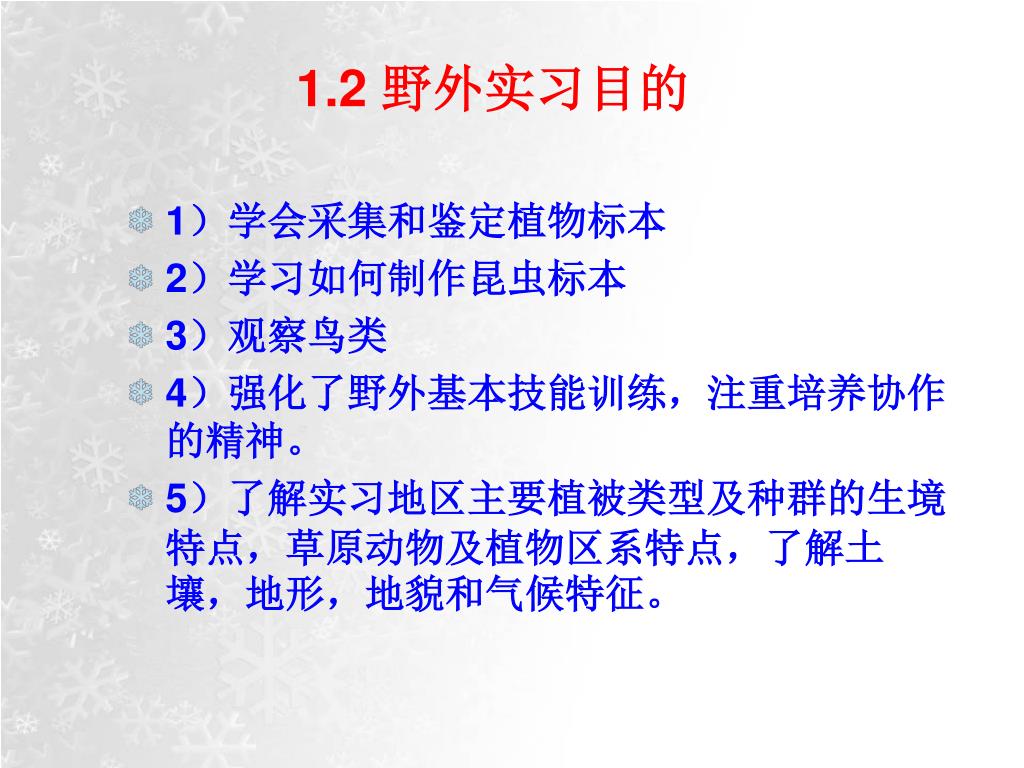 1.2 野外实习目的

1）学会采集和鉴定植物标本

2）学习如何制作昆虫标本

3）观察鸟类

4）强化了野外基本技能训练，注重培养协作的精神。

5）了解实习地区主要植被类型及种群的生境特点，草原动物及植物区系特点，了解土壤，地形，地貌和气候特征。